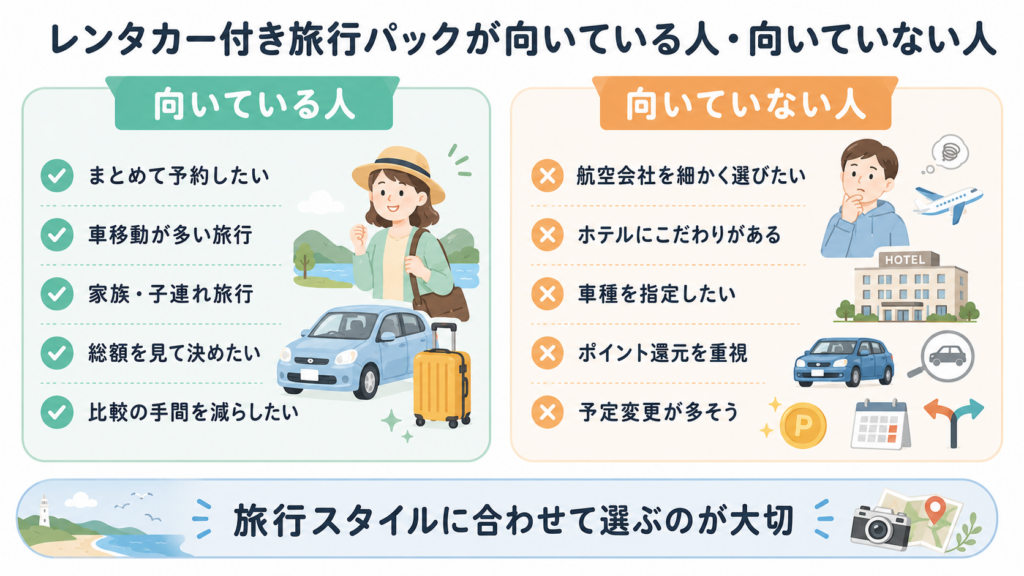 レンタカー付き旅行パックが向いている人・向いていない人

向いている人

まとめて予約したい

車移動が多い旅行

家族・子連れ旅行

総額を見て決めたい

比較の手間を減らしたい

向いていない人

航空会社を細かく選びたい

ホテルにこだわりがある

車種を指定したい

ポイント還元を重視

予定変更が多そう

HOTEL

P

旅行スタイルに合わせて選ぶのが大切